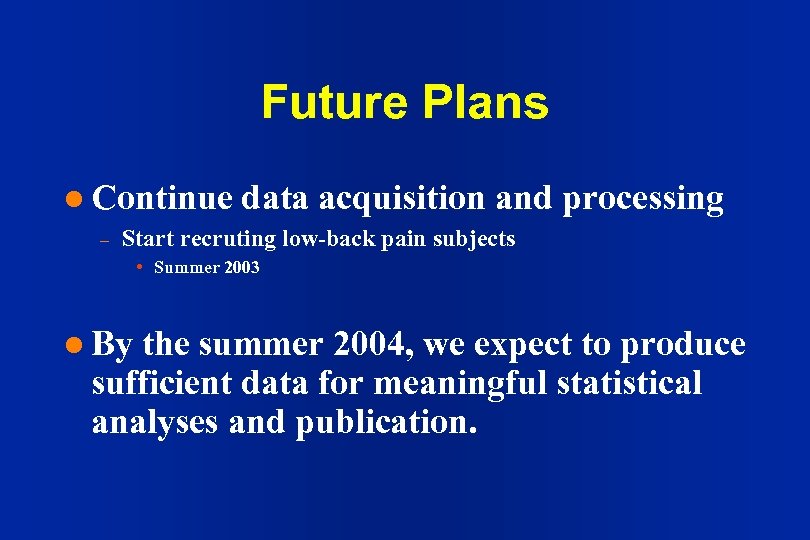 Future Plans

● Continue data acquisition and processing

– Start recruting low-back pain subjects

• Summer 2003

● By the summer 2004, we expect to produce sufficient data for meaningful statistical analyses and publication.